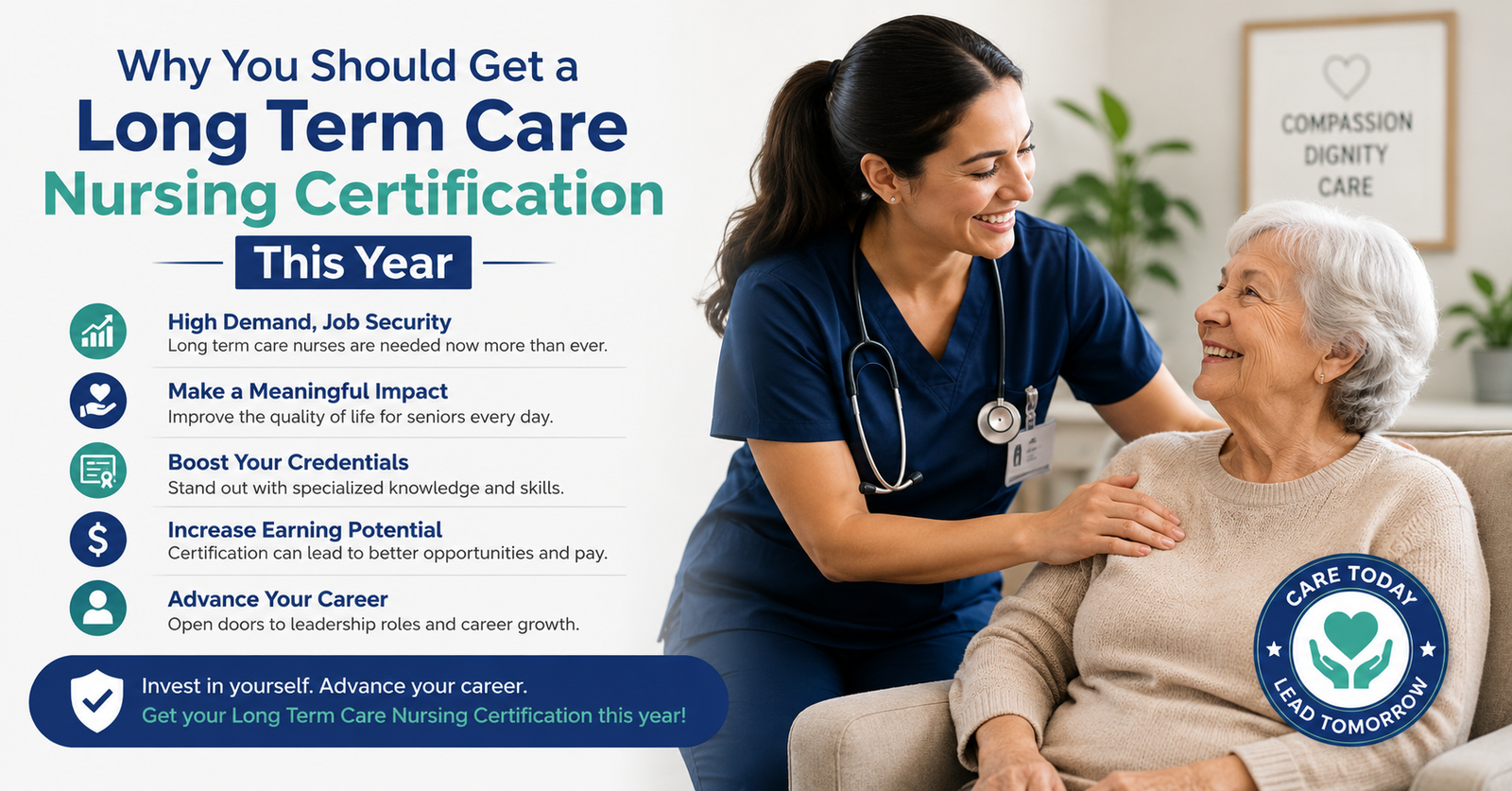 Why You Should Get a
Long Term Care
Nursing Certification
This Year

High Demand, Job Security
Long term care nurses are needed now more than ever.

Make a Meaningful Impact
Improve the quality of life for seniors every day.

Boost Your Credentials
Stand out with specialized knowledge and skills.

Increase Earning Potential
Certification can lead to better opportunities and pay.

Advance Your Career
Open doors to leadership roles and career growth.

Invest in yourself. Advance your career.
Get your Long Term Care Nursing Certification this year!

COMPASSION
DIGNITY
CARE

CARE TODAY
LEAD TOMORROW